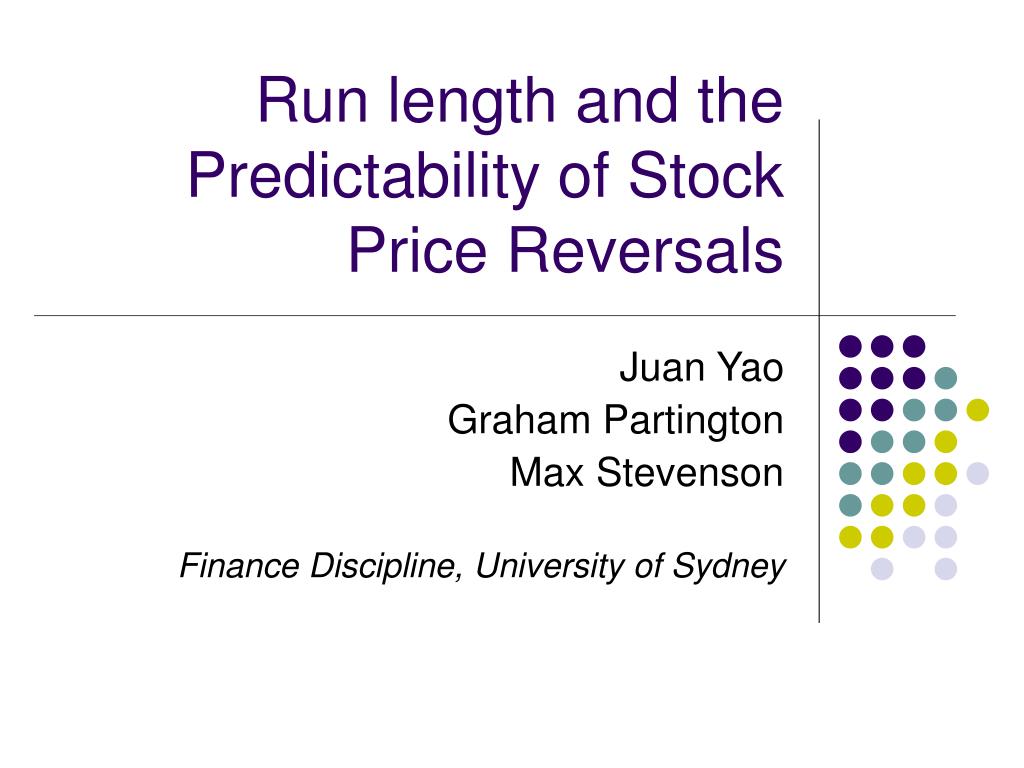 Run length and the Predictability of Stock Price Reversals

Juan Yao
Graham Partington
Max Stevenson

Finance Discipline, University of Sydney